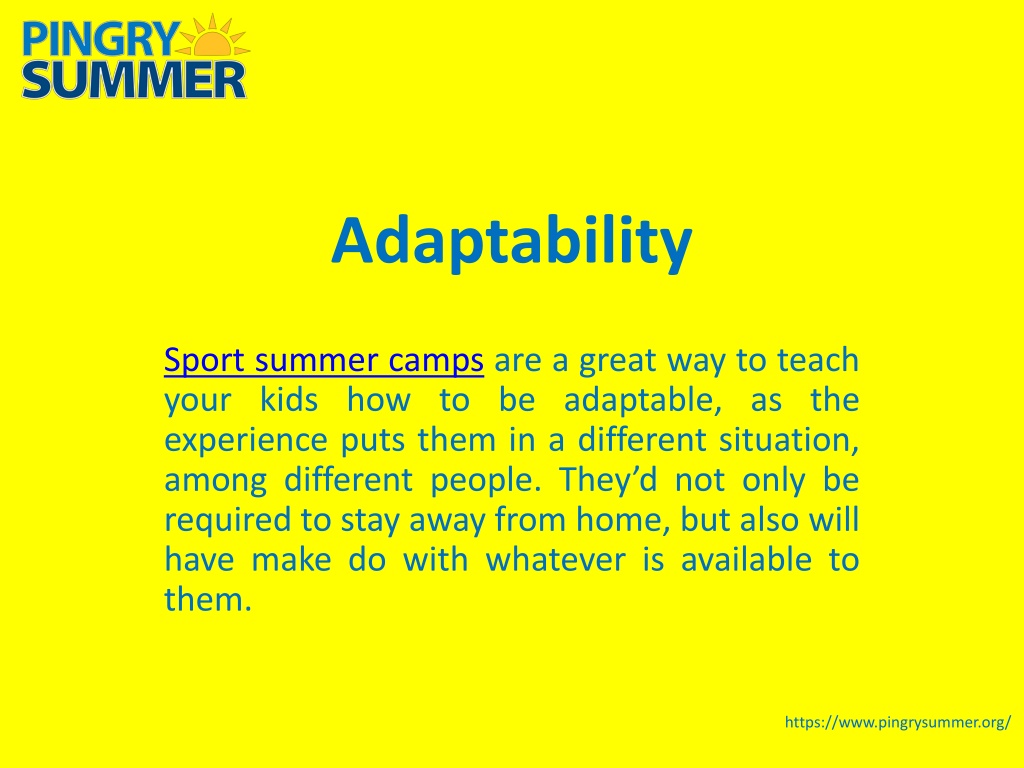 PINGRY SUMMER

Adaptability

Sport summer camps are a great way to teach your kids how to be adaptable, as the experience puts them in a different situation, among different people. They'd not only be required to stay away from home, but also will have make do with whatever is available to them.

https://www.pingrysummer.org/